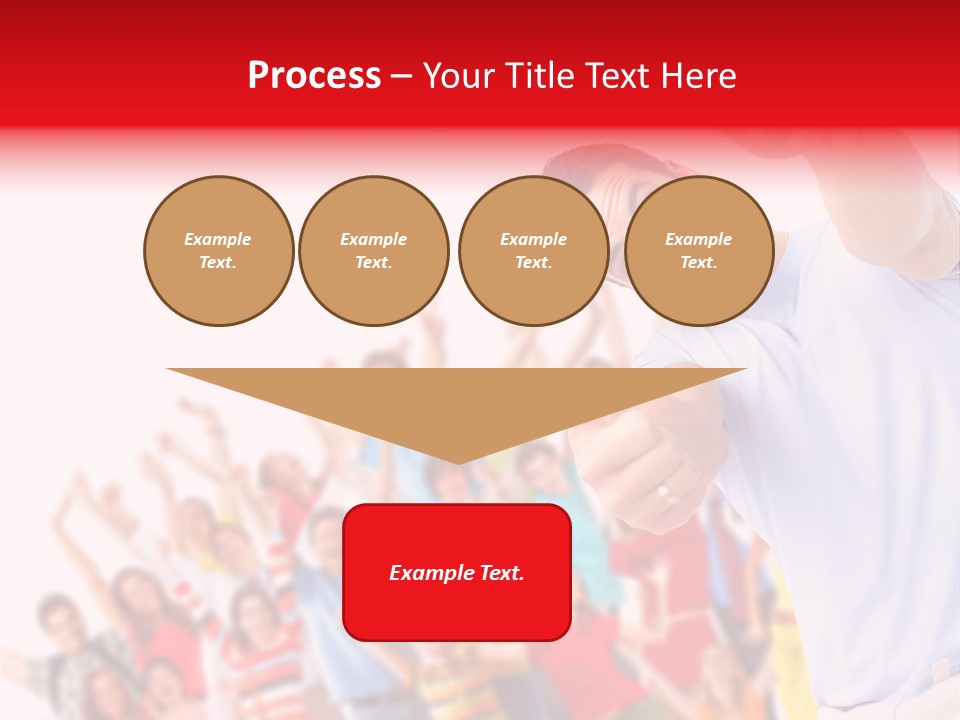 Process – Your Title Text Here

Example Text.

Example Text.

Example Text.

Example Text.

Example Text.